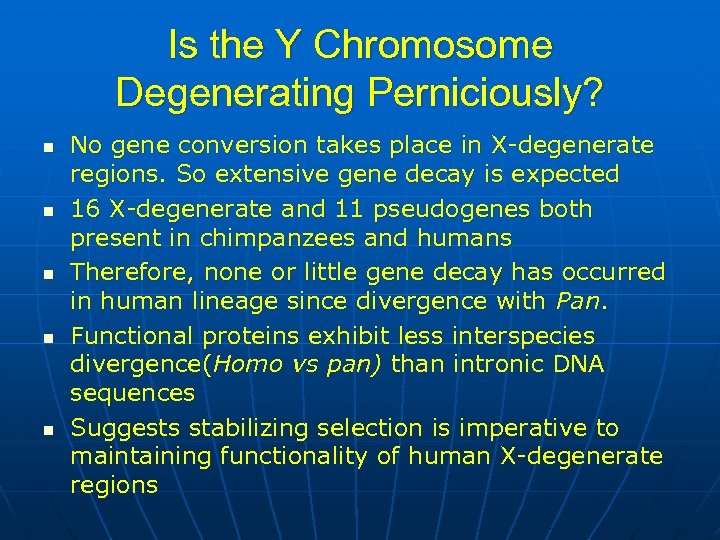 Is the Y Chromosome Degenerating Perniciously?

- No gene conversion takes place in X-degenerate regions. So extensive gene decay is expected
- 16 X-degenerate and 11 pseudogenes both present in chimpanzees and humans
- Therefore, none or little gene decay has occurred in human lineage since divergence with Pan.
- Functional proteins exhibit less interspecies divergence(Homo vs pan) than intronic DNA sequences
- Suggests stabilizing selection is imperative to maintaining functionality of human X-degenerate regions